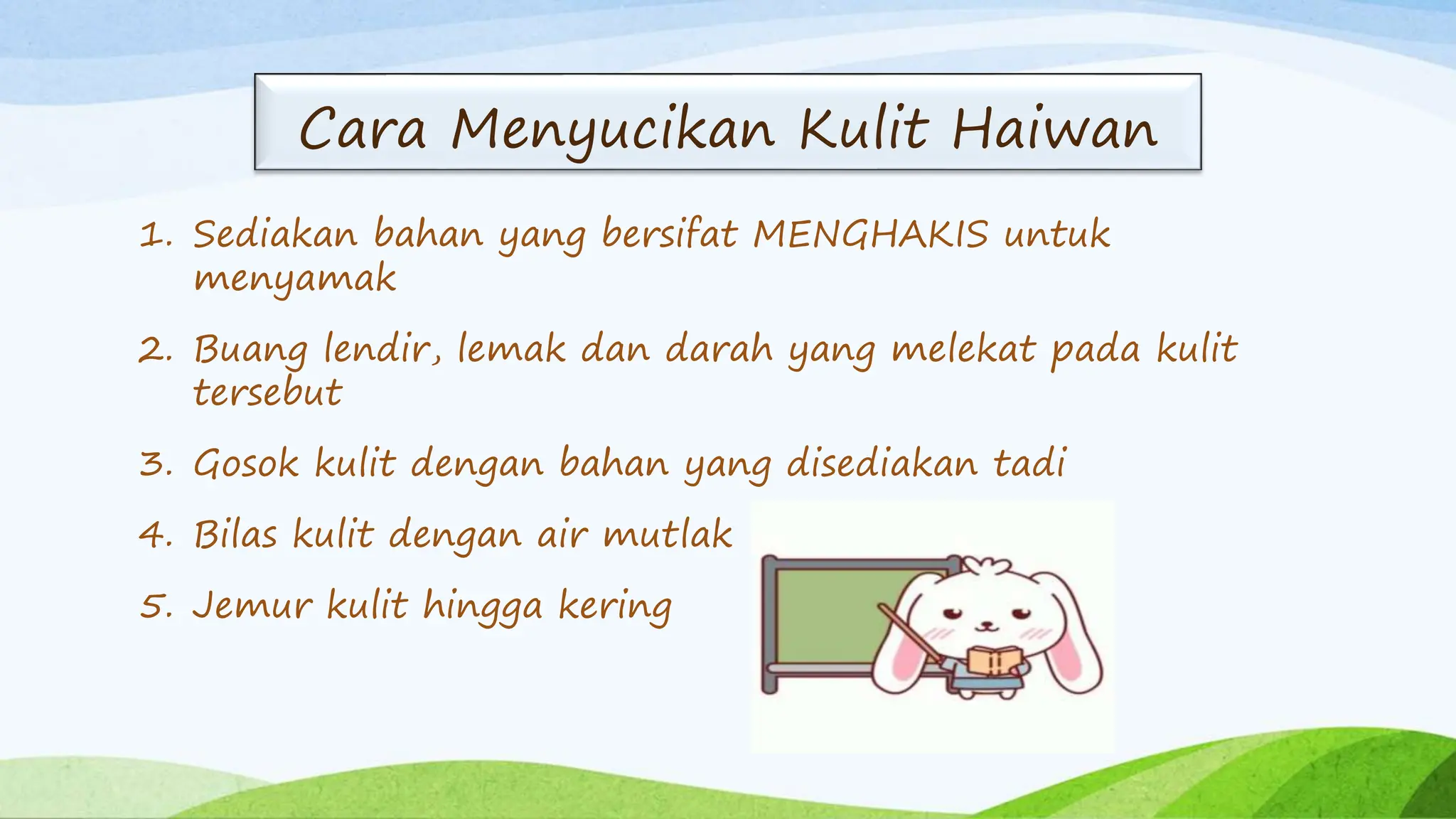 Cara Menyucikan Kulit Haiwan

1. Sediakan bahan yang bersifat MENGHAKIS untuk menyamak

2. Buang lendir, lemak dan darah yang melekat pada kulit tersebut

3. Gosok kulit dengan bahan yang disediakan tadi

4. Bilas kulit dengan air mutlak

5. Jemur kulit hingga kering